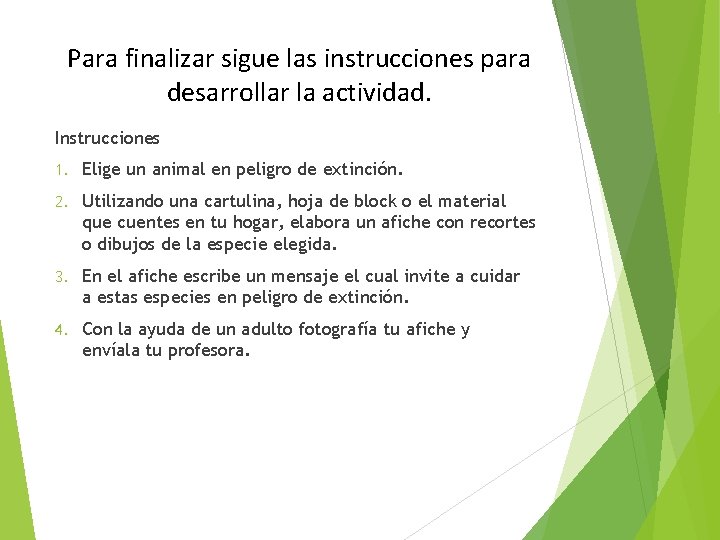 Para finalizar sigue las instrucciones para desarrollar la actividad.

Instrucciones

1. Elige un animal en peligro de extinción.

2. Utilizando una cartulina, hoja de block o el material que cuentes en tu hogar, elabora un afiche con recortes o dibujos de la especie elegida.

3. En el afiche escribe un mensaje el cual invite a cuidar a estas especies en peligro de extinción.

4. Con la ayuda de un adulto fotografía tu afiche y envíala tu profesora.